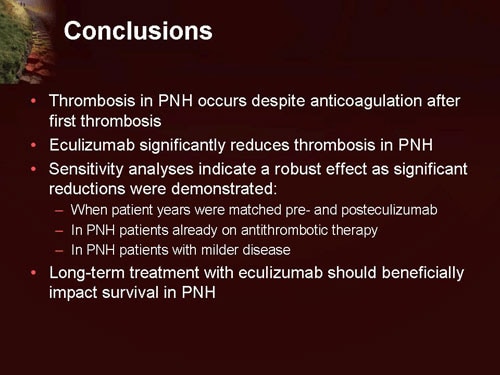 Conclusions

• Thrombosis in PNH occurs despite anticoagulation after first thrombosis
• Eculizumab significantly reduces thrombosis in PNH
• Sensitivity analyses indicate a robust effect as significant reductions were demonstrated:
– When patient years were matched pre- and posteculizumab
– In PNH patients already on antithrombotic therapy
– In PNH patients with milder disease
• Long-term treatment with eculizumab should beneficially impact survival in PNH